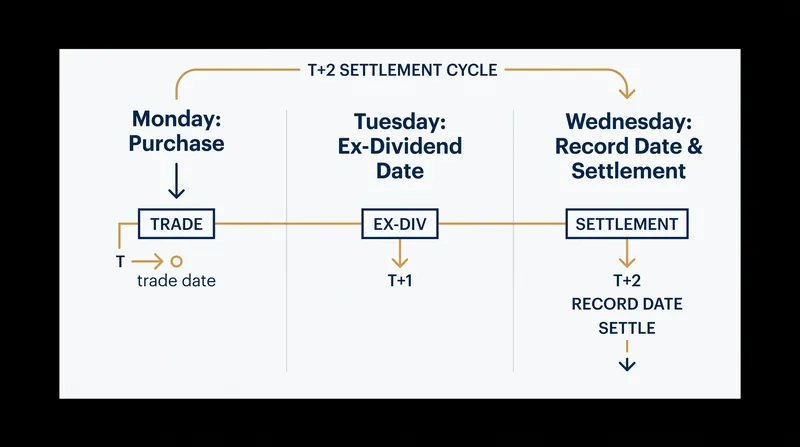 T+2 SETTLEMENT CYCLE

Monday: Purchase

TRADE

T

trade date

Tuesday: Ex-Dividend Date

EX-DIV

T+1

Wednesday: Record Date & Settlement

SETTLEMENT

T+2

RECORD DATE

SETTLE